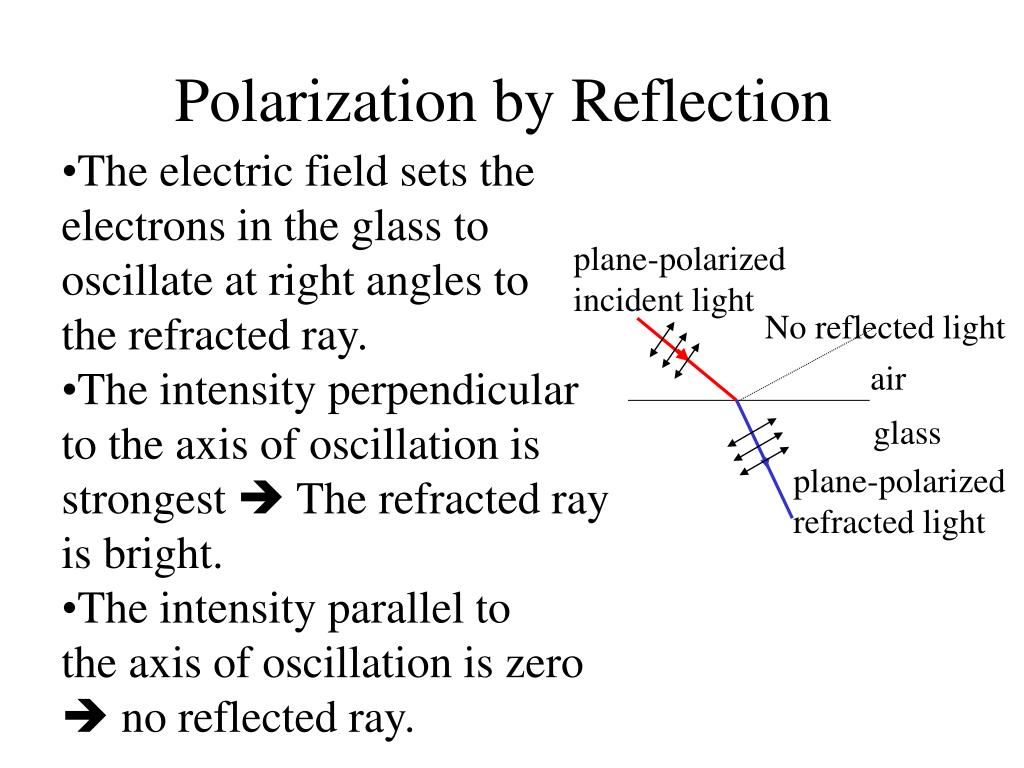 Polarization by Reflection

•The electric field sets the electrons in the glass to oscillate at right angles to the refracted ray.
•The intensity perpendicular to the axis of oscillation is strongest ➔ The refracted ray is bright.
•The intensity parallel to the axis of oscillation is zero ➔ no reflected ray.

plane-polarized incident light

No reflected light

air

glass

plane-polarized refracted light